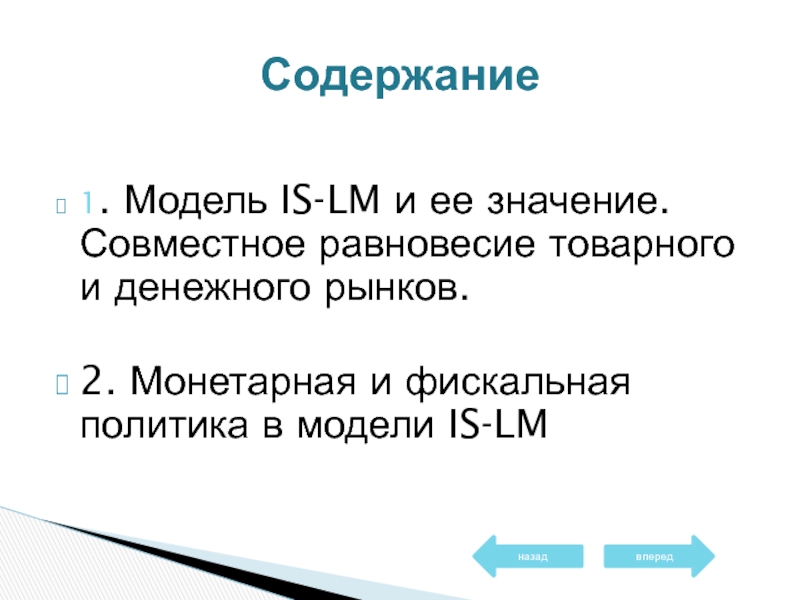 Содержание

1. Модель IS-LM и ее значение. Совместное равновесие товарного и денежного рынков.

2. Монетарная и фискальная политика в модели IS-LM

назад

вперед